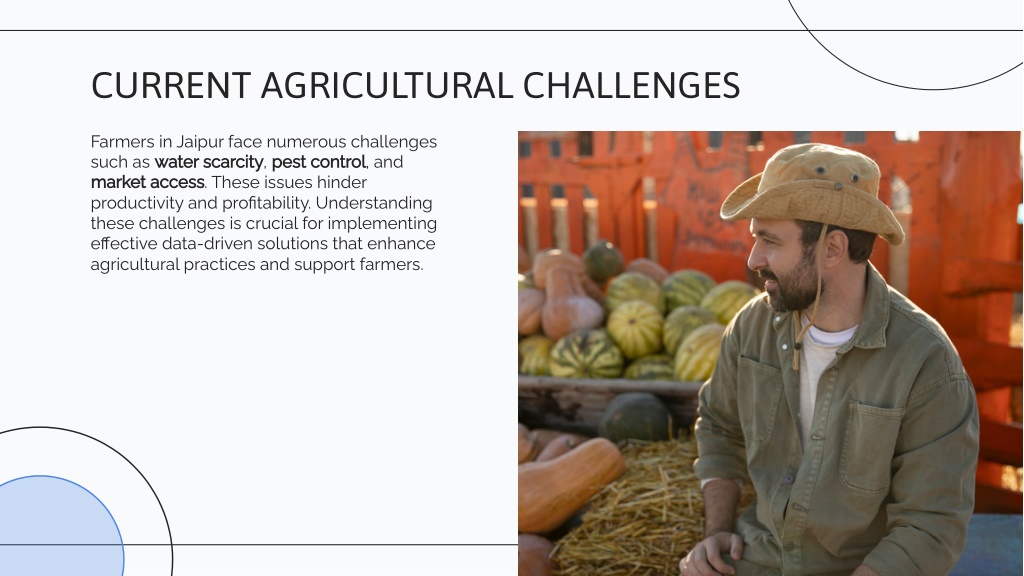 CURRENT AGRICULTURAL CHALLENGES

Farmers in Jaipur face numerous challenges such as water scarcity, pest control, and market access. These issues hinder productivity and profitability. Understanding these challenges is crucial for implementing effective data-driven solutions that enhance agricultural practices and support farmers.